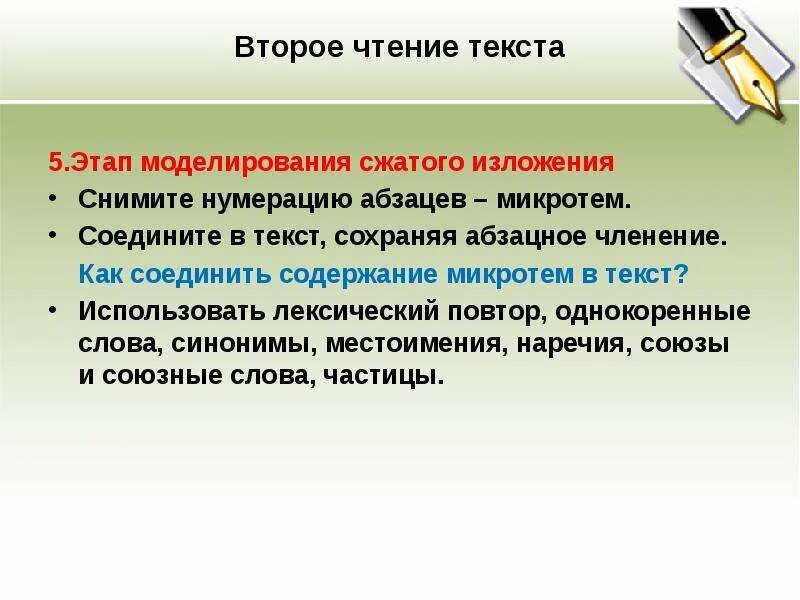 Второе чтение текста

5.Этап моделирования сжатого изложения

• Снимите нумерацию абзацев – микротем.

• Соедините в текст, сохраняя абзацное членение.

Как соединить содержание микротем в текст?

• Использовать лексический повтор, однокоренные слова, синонимы, местоимения, наречия, союзы и союзные слова, частицы.